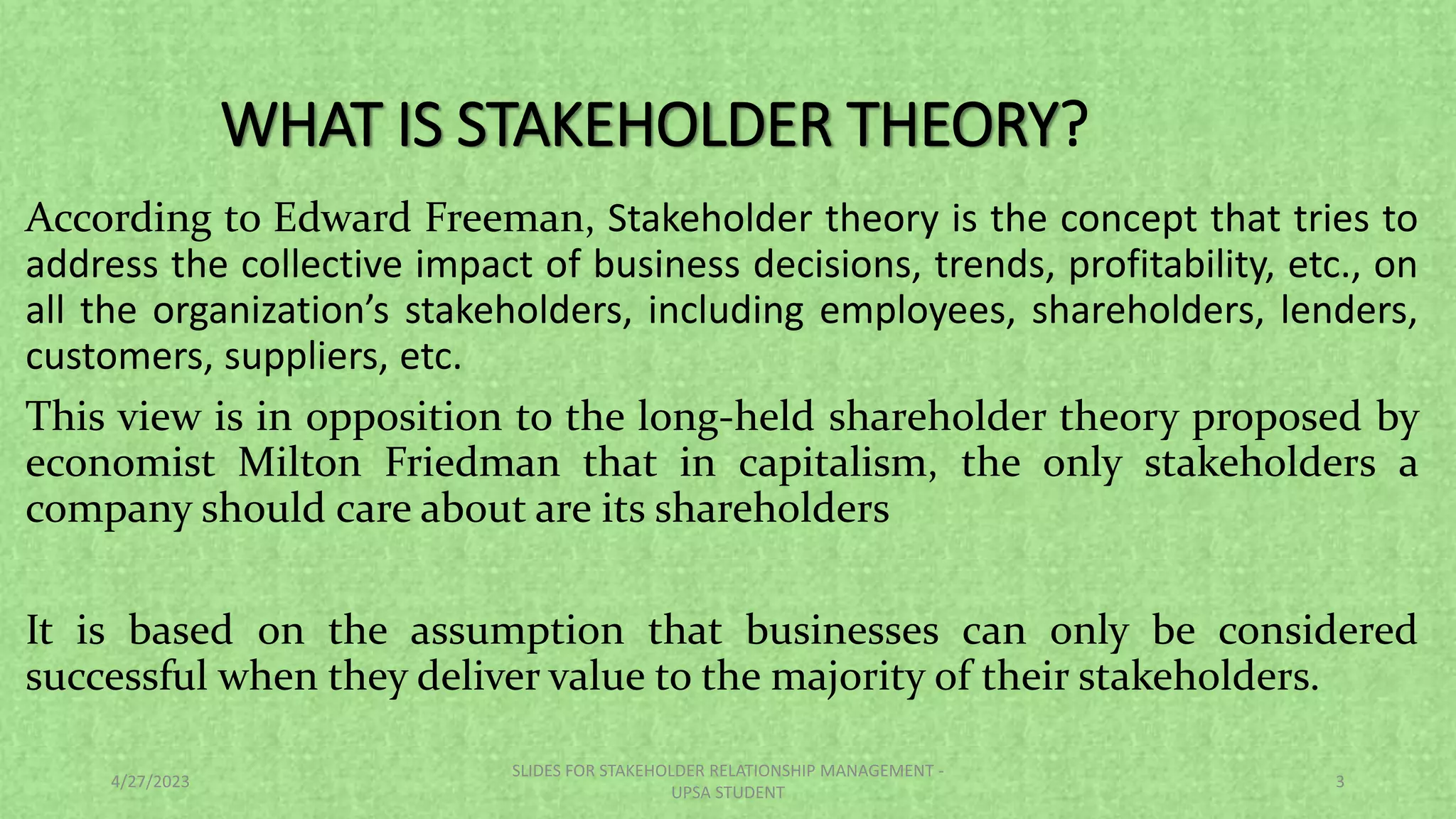 WHAT IS STAKEHOLDER THEORY?

According to Edward Freeman, Stakeholder theory is the concept that tries to address the collective impact of business decisions, trends, profitability, etc., on all the organization's stakeholders, including employees, shareholders, lenders, customers, suppliers, etc.

This view is in opposition to the long-held shareholder theory proposed by economist Milton Friedman that in capitalism, the only stakeholders a company should care about are its shareholders

It is based on the assumption that businesses can only be considered successful when they deliver value to the majority of their stakeholders.

4/27/2023

SLIDES FOR STAKEHOLDER RELATIONSHIP MANAGEMENT - UPSA STUDENT

3